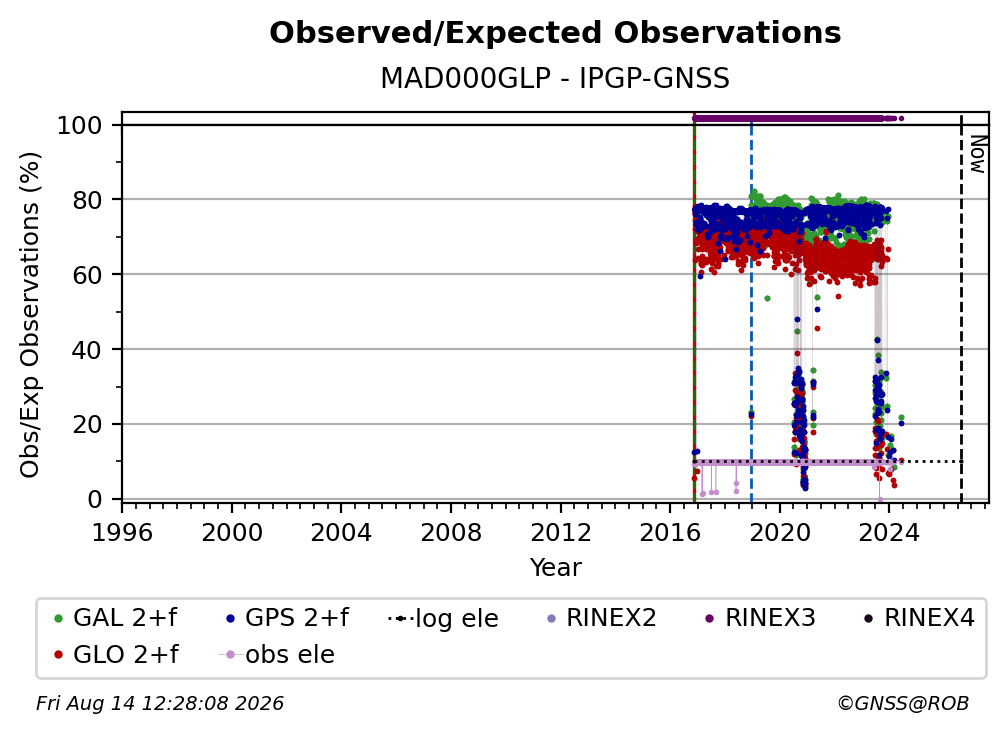 Observed/Expected Observations
MAD000GLP - IPGP-GNSS

Obs/Exp Observations (%)

100
80
60
40
20
0

Now

1996 2000 2004 2008 2012 2016 2020 2024
Year

GAL 2+f
GPS 2+f
log ele
RINEX2
RINEX3
RINEX4
GLO 2+f
obs ele

Fri Aug 14 12:28:08 2026
©GNSS@ROB